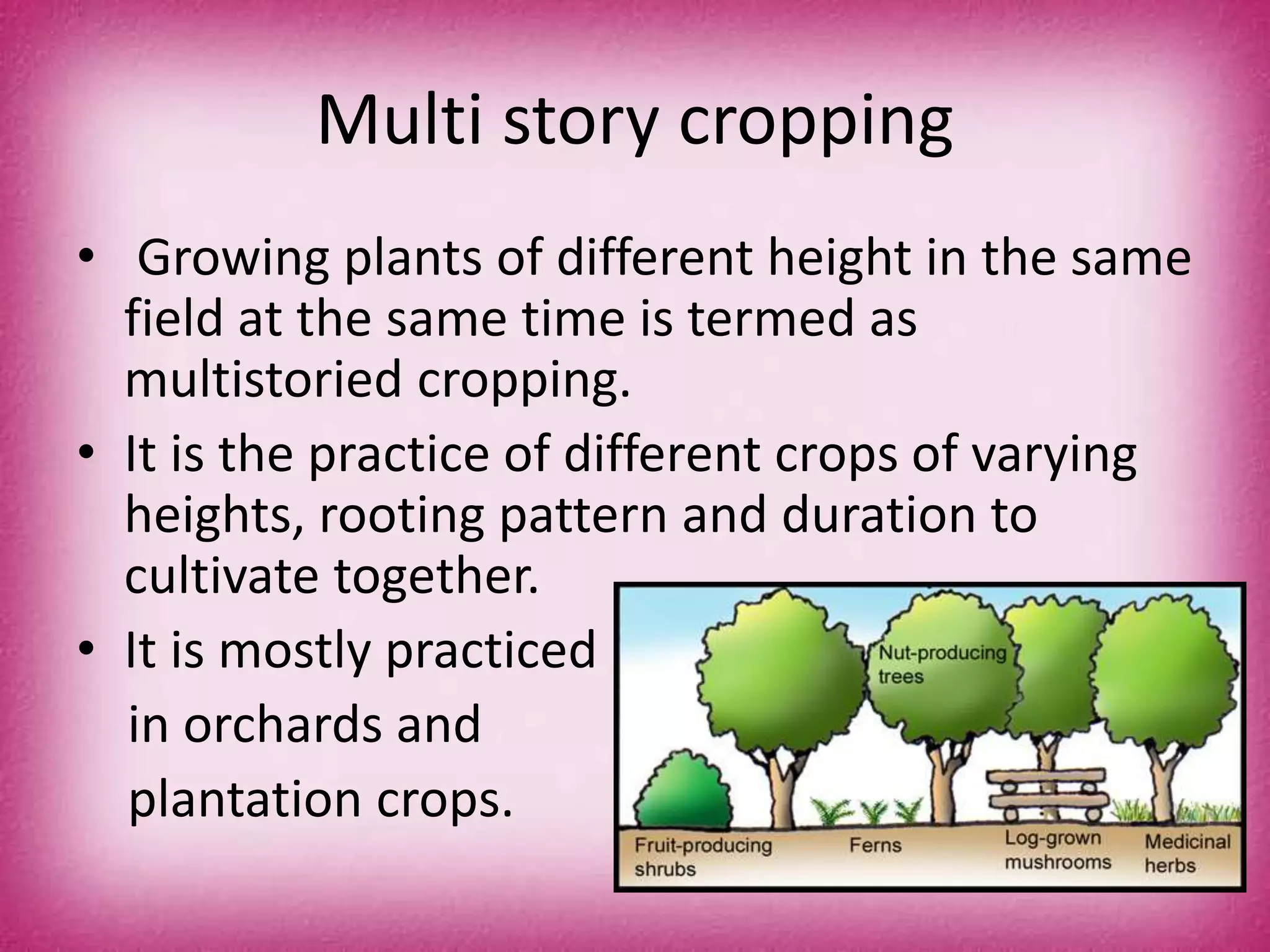 Multi story cropping

• Growing plants of different height in the same field at the same time is termed as multistoried cropping.

• It is the practice of different crops of varying heights, rooting pattern and duration to cultivate together.

• It is mostly practiced in orchards and plantation crops.

Nut-producing trees

Fruit-producing shrubs

Ferns

Log-grown mushrooms

Medicinal herbs